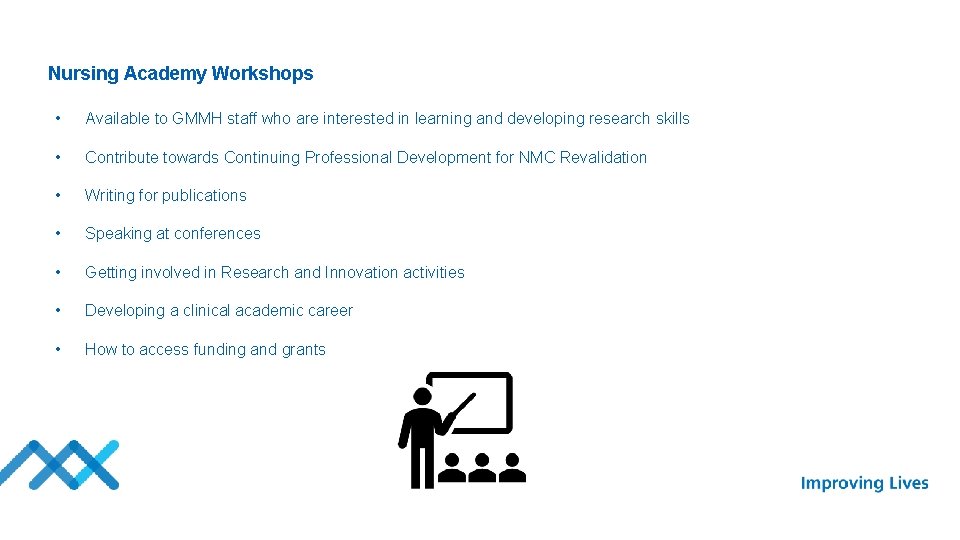 Nursing Academy Workshops

• Available to GMMH staff who are interested in learning and developing research skills

• Contribute towards Continuing Professional Development for NMC Revalidation

• Writing for publications

• Speaking at conferences

• Getting involved in Research and Innovation activities

• Developing a clinical academic career

• How to access funding and grants

Improving Lives